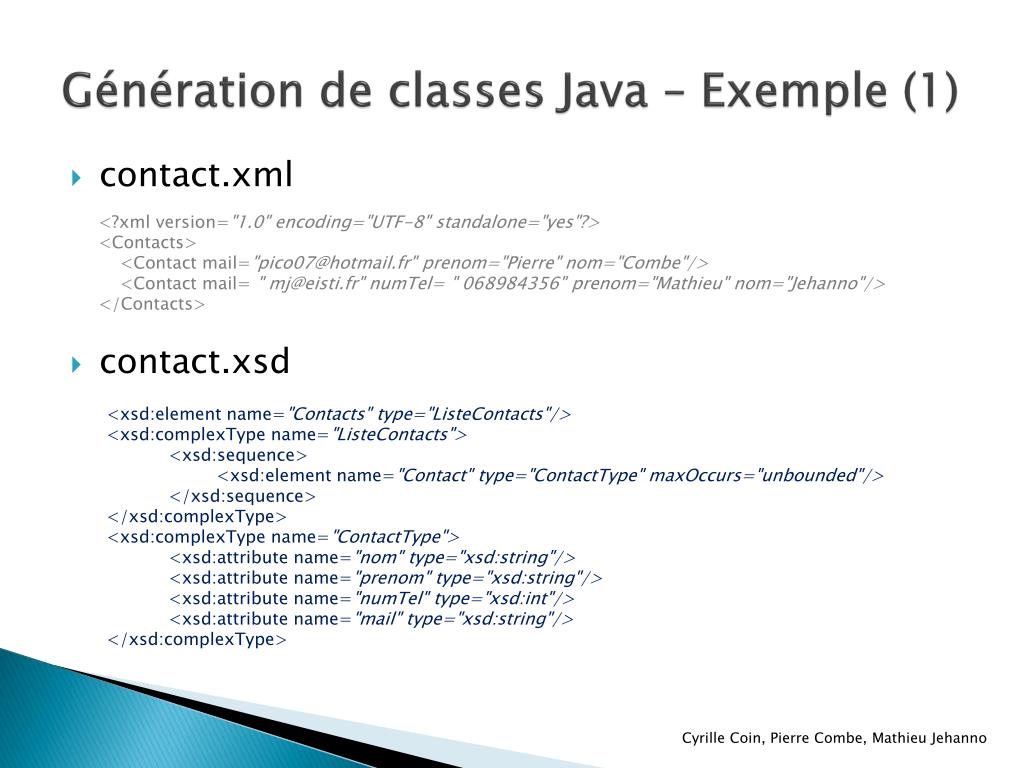 Génération de classes Java – Exemple (1)

contact.xml

<?xml version="1.0" encoding="UTF-8" standalone="yes"?>
<Contacts>
<Contact mail="pico07@hotmail.fr" prenom="Pierre" nom="Combe"/>
<Contact mail= " mj@eisti.fr" numTel= " 068984356" prenom="Mathieu" nom="Jehanno"/>
</Contacts>

contact.xsd

<xsd:element name="Contacts" type="ListeContacts"/>
<xsd:complexType name="ListeContacts">
<xsd:sequence>
<xsd:element name="Contact" type="ContactType" maxOccurs="unbounded"/>
</xsd:sequence>
</xsd:complexType>
<xsd:complexType name="ContactType">
<xsd:attribute name="nom" type="xsd:string"/>
<xsd:attribute name="prenom" type="xsd:string"/>
<xsd:attribute name="numTel" type="xsd:int"/>
<xsd:attribute name="mail" type="xsd:string"/>
</xsd:complexType>

Cyrille Coin, Pierre Combe, Mathieu Jehanno